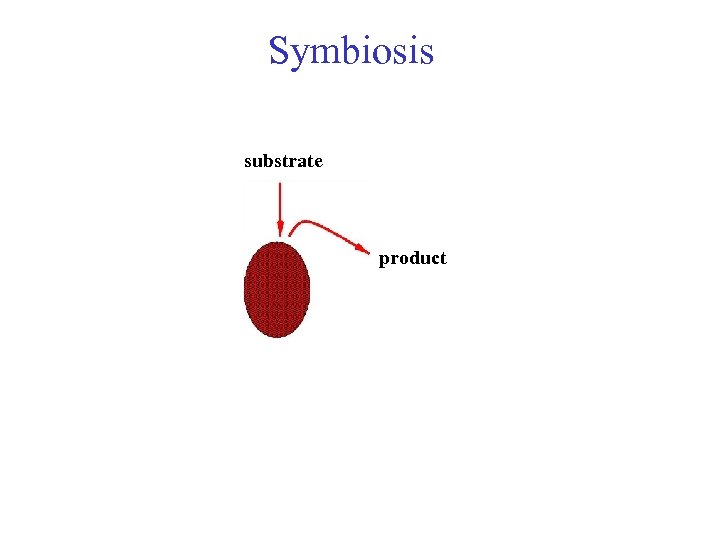 Symbiosis

substrate

product